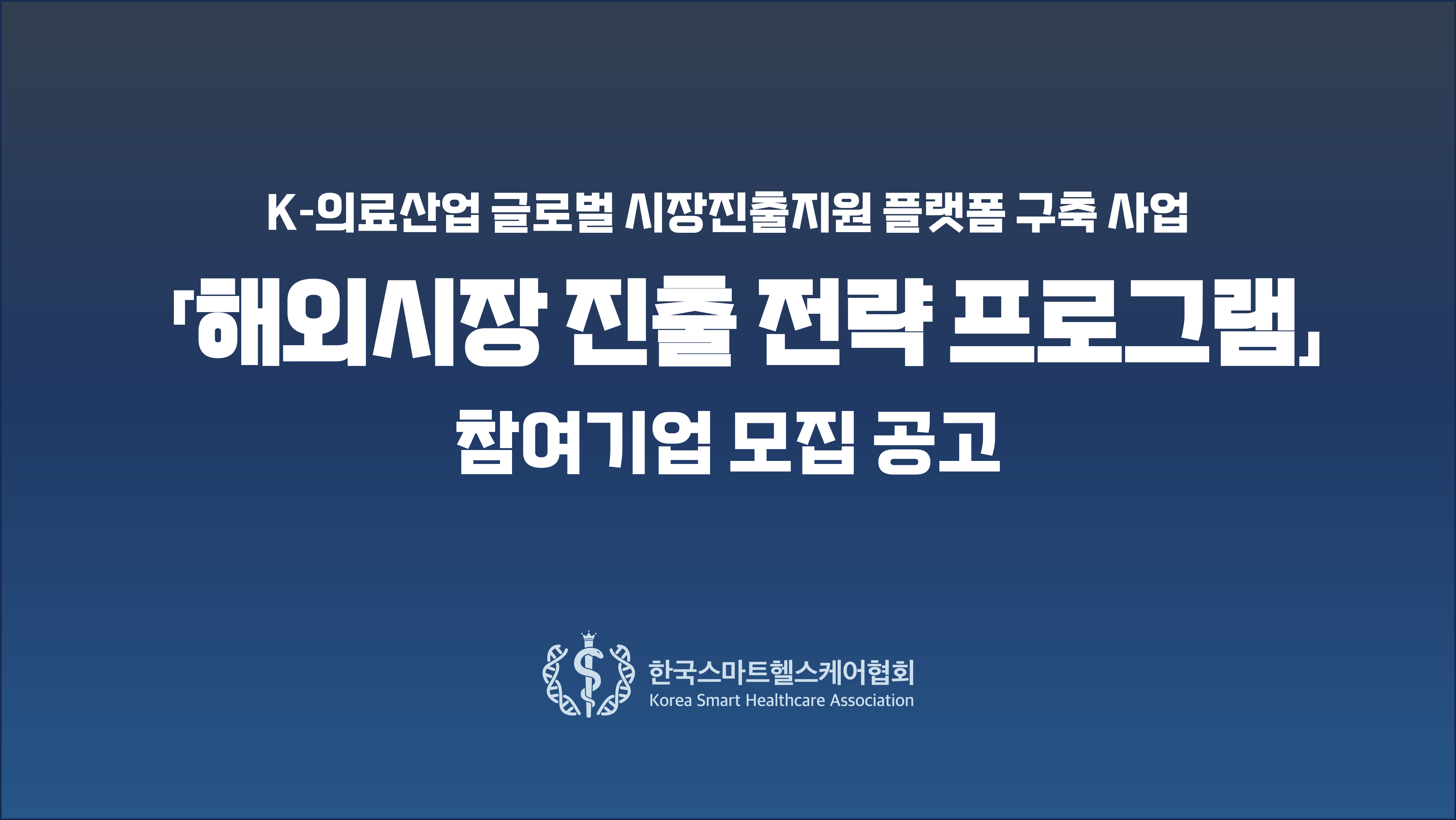 K-의료산업 글로벌 시장진출지원 플랫폼 구축 사업

「해외시장 진출 전략 프로그램」

참여기업 모집 공고

한국스마트헬스케어협회
Korea Smart Healthcare Association